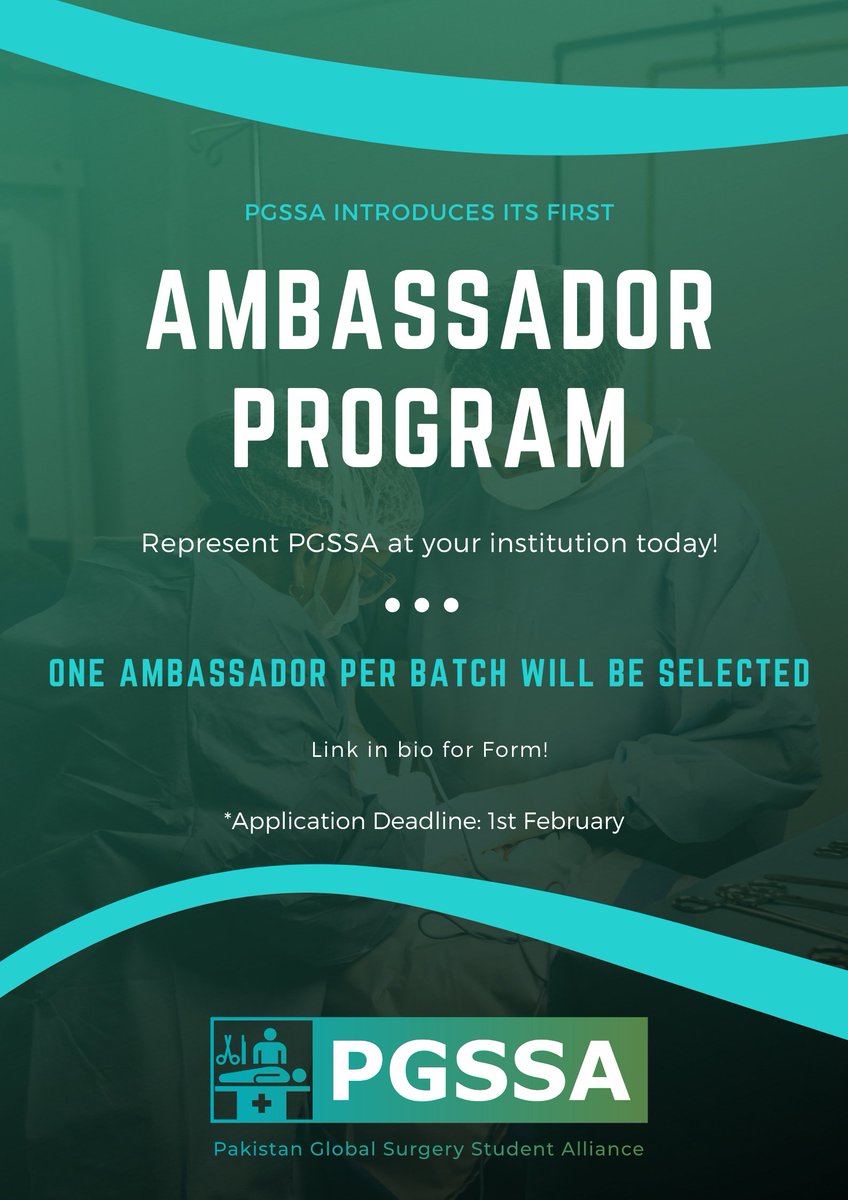 PGSSA INTRODUCES ITS FIRST

AMBASSADOR PROGRAM

Represent PGSSA at your institution today!

ONE AMBASSADOR PER BATCH WILL BE SELECTED

Link in bio for Form!

*Application Deadline: 1st February

PGSSA

Pakistan Global Surgery Student Alliance